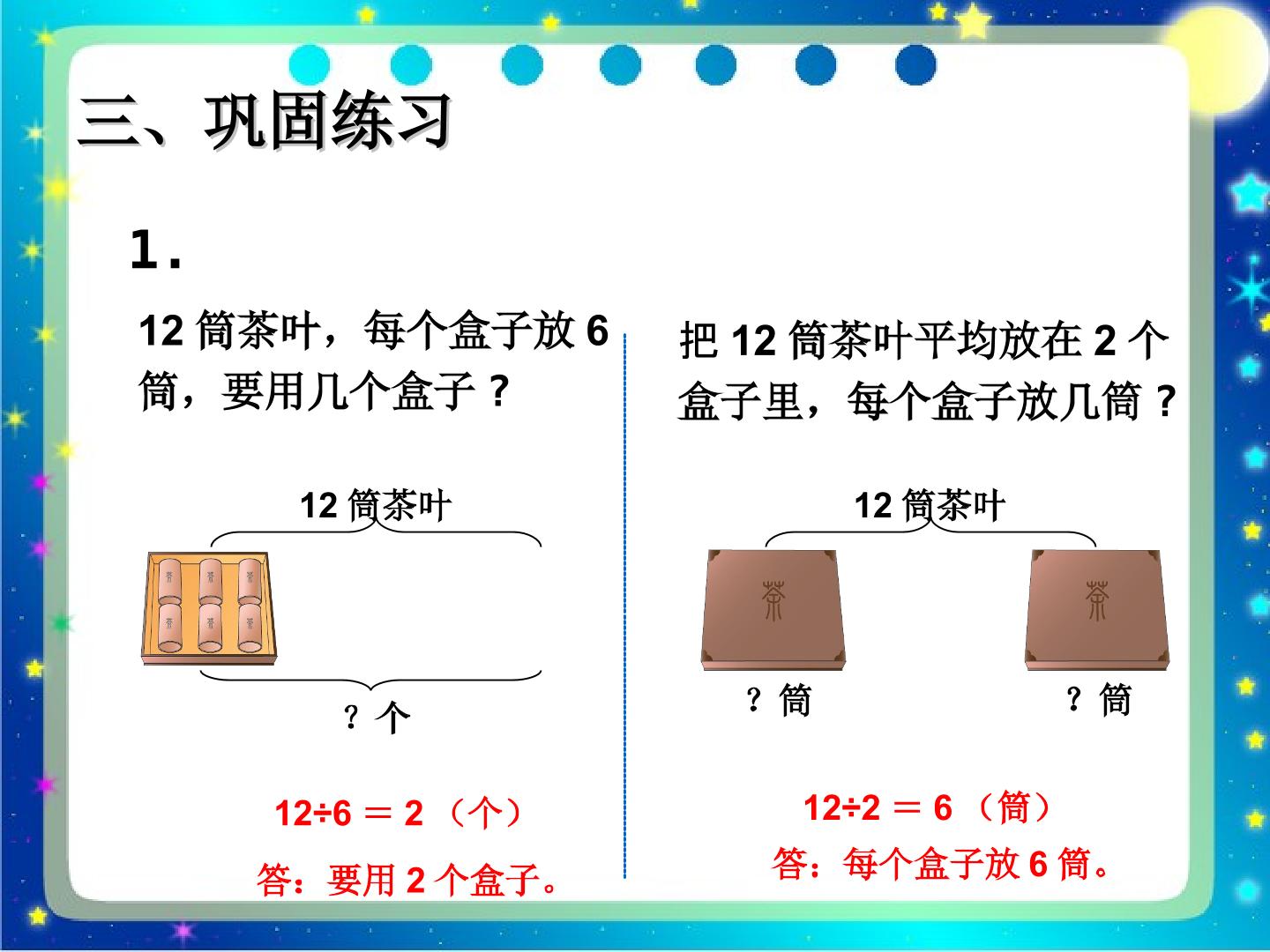 三、巩固练习

1.

12筒茶叶，每个盒子放6筒，要用几个盒子？

12筒茶叶

？个

$12÷6=2$（个）

答：要用2个盒子。

把12筒茶叶平均放在2个盒子里，每个盒子放几筒？

12筒茶叶

？筒

？筒

$12÷2=6$（筒）

答：每个盒子放6筒。